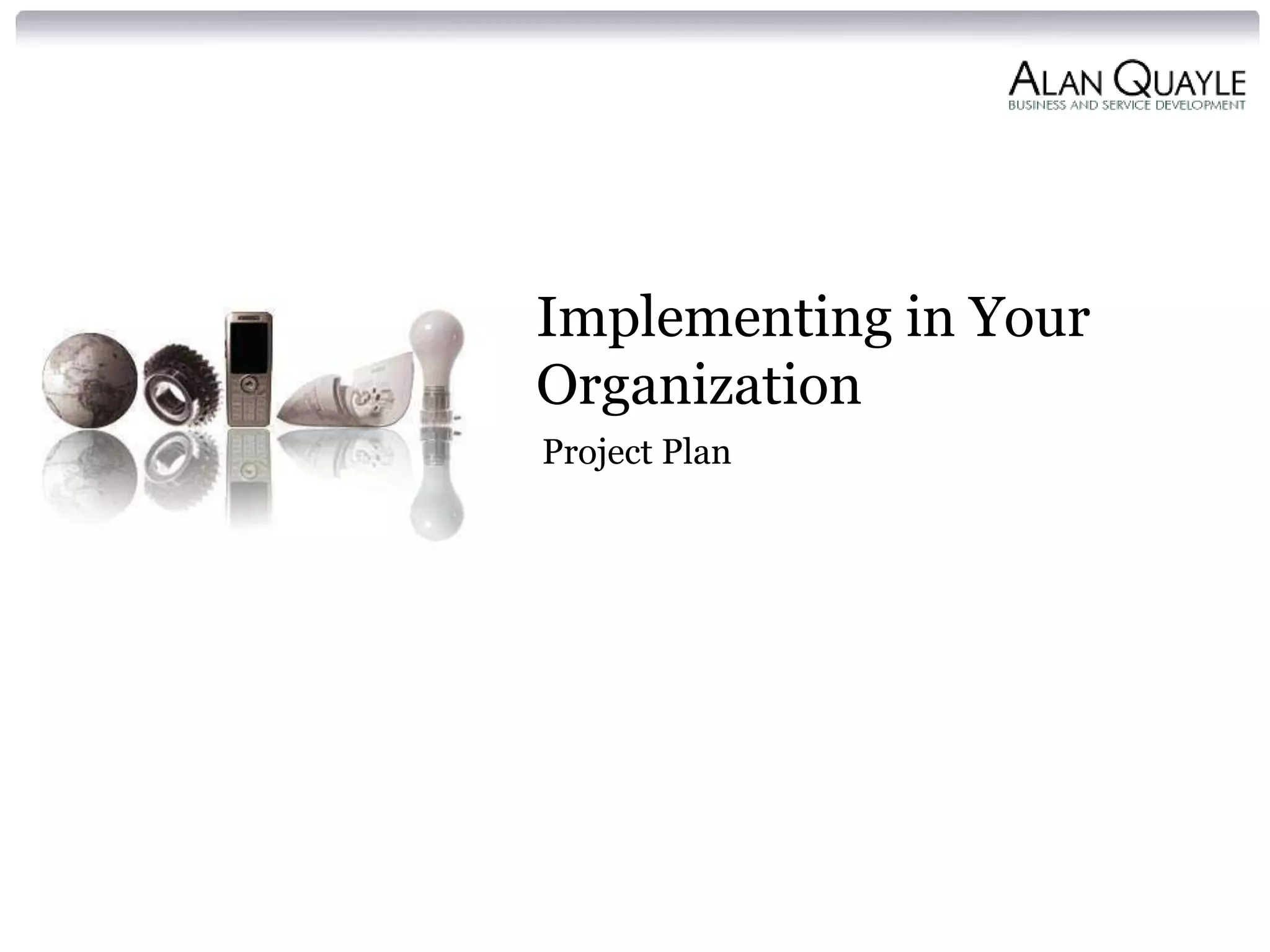 ALAN QUAYLE
BUSINESS AND SERVICE DEVELOPMENT

Implementing in Your Organization

Project Plan